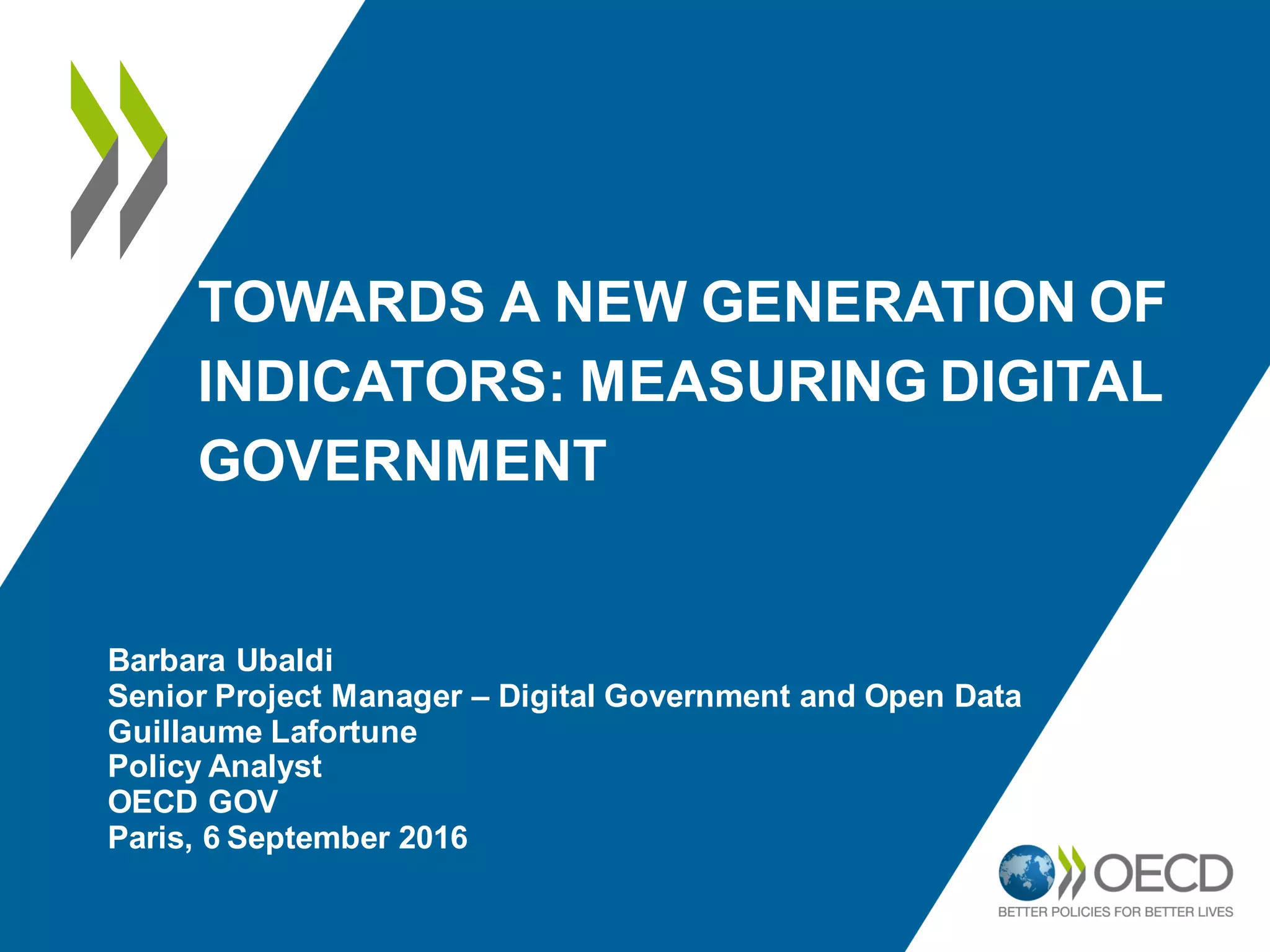 TOWARDS A NEW GENERATION OF INDICATORS: MEASURING DIGITAL GOVERNMENT

Barbara Ubaldi
Senior Project Manager – Digital Government and Open Data
Guillaume Lafortune
Policy Analyst
OECD GOV
Paris, 6 September 2016

OECD
BETTER POLICIES FOR BETTER LIVES